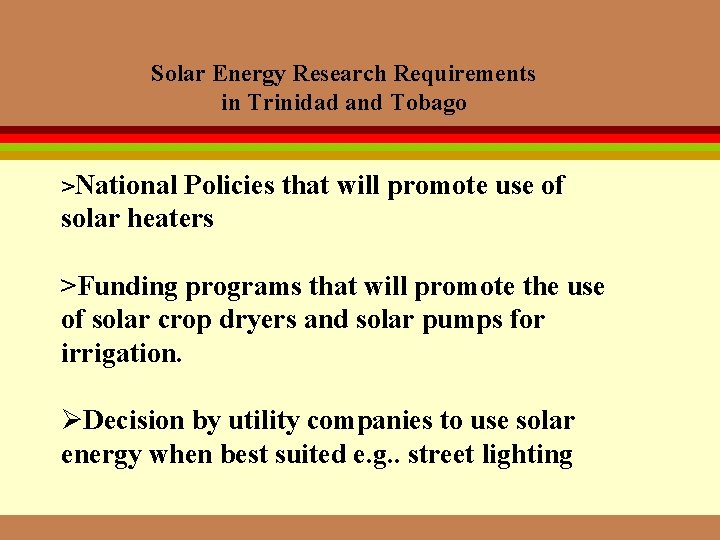 Solar Energy Research Requirements in Trinidad and Tobago

>National Policies that will promote use of solar heaters

>Funding programs that will promote the use of solar crop dryers and solar pumps for irrigation.

➢Decision by utility companies to use solar energy when best suited e.g.. street lighting